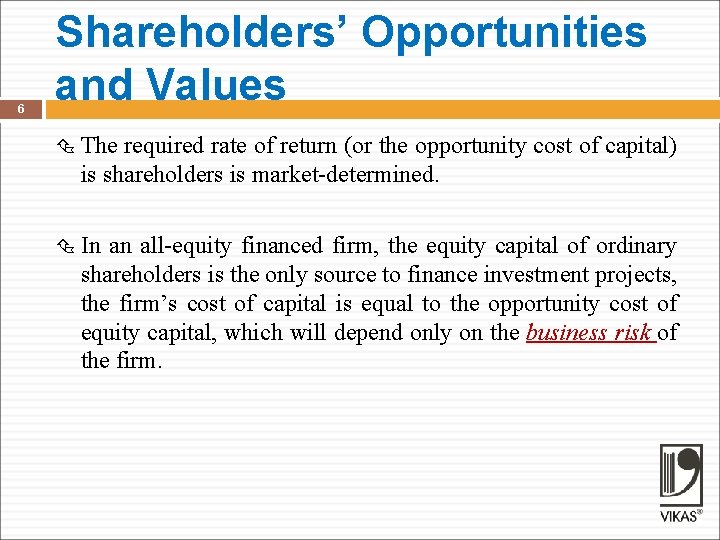 Shareholders’ Opportunities and Values

6

The required rate of return (or the opportunity cost of capital) is shareholders is market-determined.

In an all-equity financed firm, the equity capital of ordinary shareholders is the only source to finance investment projects, the firm’s cost of capital is equal to the opportunity cost of equity capital, which will depend only on the business risk of the firm.

VIKAS®